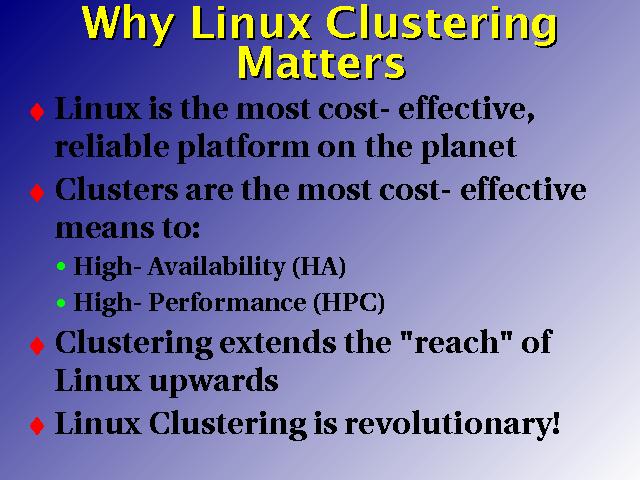 Why Linux Clustering Matters

♦ Linux is the most cost- effective, reliable platform on the planet

♦ Clusters are the most cost- effective means to:

• High- Availability (HA)

• High- Performance (HPC)

♦ Clustering extends the "reach" of Linux upwards

♦ Linux Clustering is revolutionary!